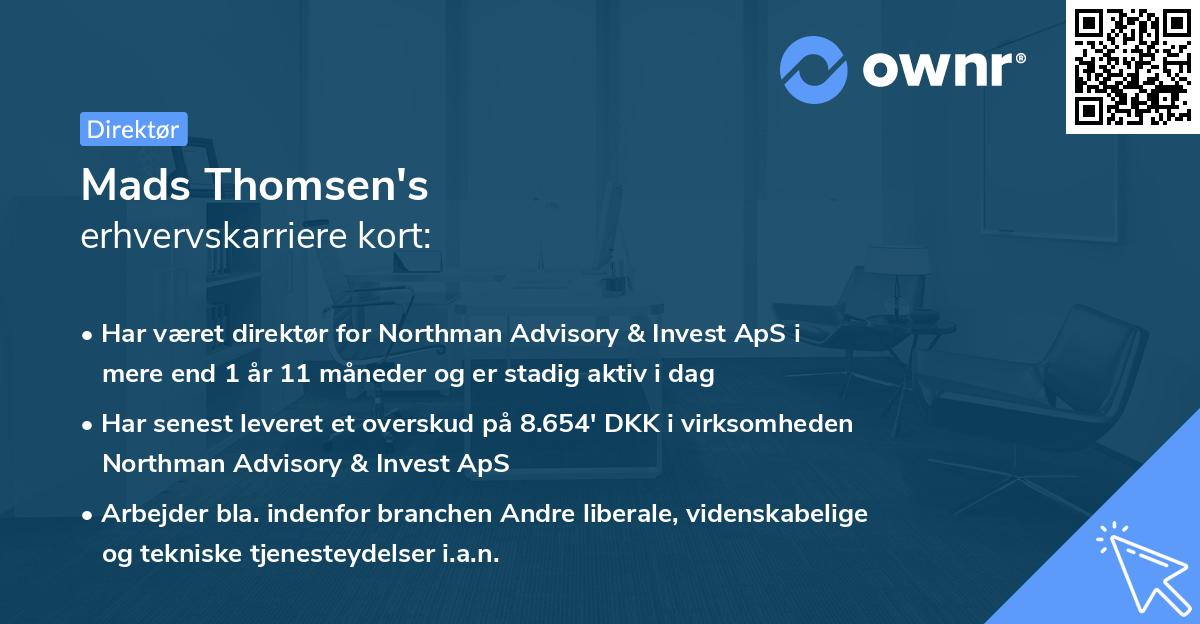 ownr®

Direktør

Mads Thomsen's
erhvervskarriere kort:

• Har været direktør for Northman Advisory & Invest ApS i mere end 1 år 11 måneder og er stadig aktiv i dag

• Har senest leveret et overskud på 8.654' DKK i virksomheden Northman Advisory & Invest ApS

• Arbejder bla. indenfor branchen Andre liberale, videnskabelige og tekniske tjenesteydelser i.a.n.